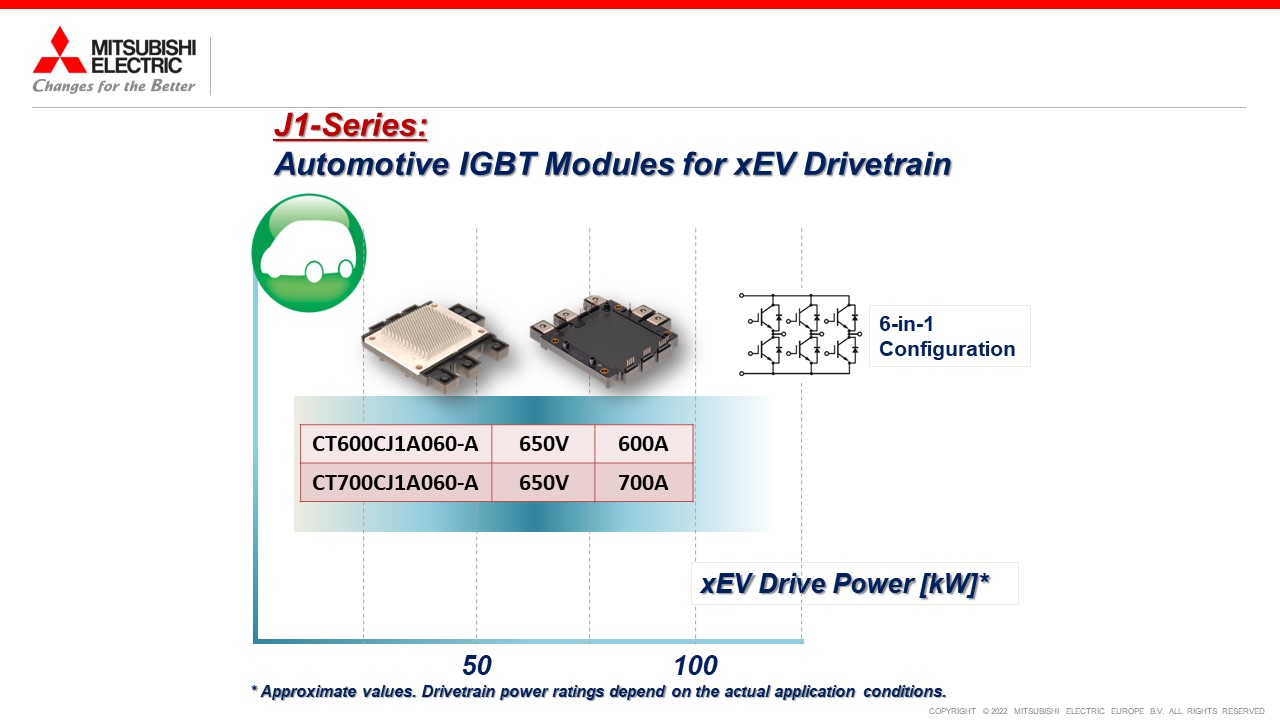 MITSUBISHI ELECTRIC
Changes for the Better

J1-Series:
Automotive IGBT Modules for xEV Drivetrain

6-in-1 Configuration

| CT600CJ1A060-A | 650V | 600A |
|---|---|---|
| CT700CJ1A060-A | 650V | 700A |

xEV Drive Power [kW]*

50
100

* Approximate values. Drivetrain power ratings depend on the actual application conditions.

COPYRIGHT © 2022 MITSUBISHI ELECTRIC EUROPE B.V. ALL RIGHTS RESERVED